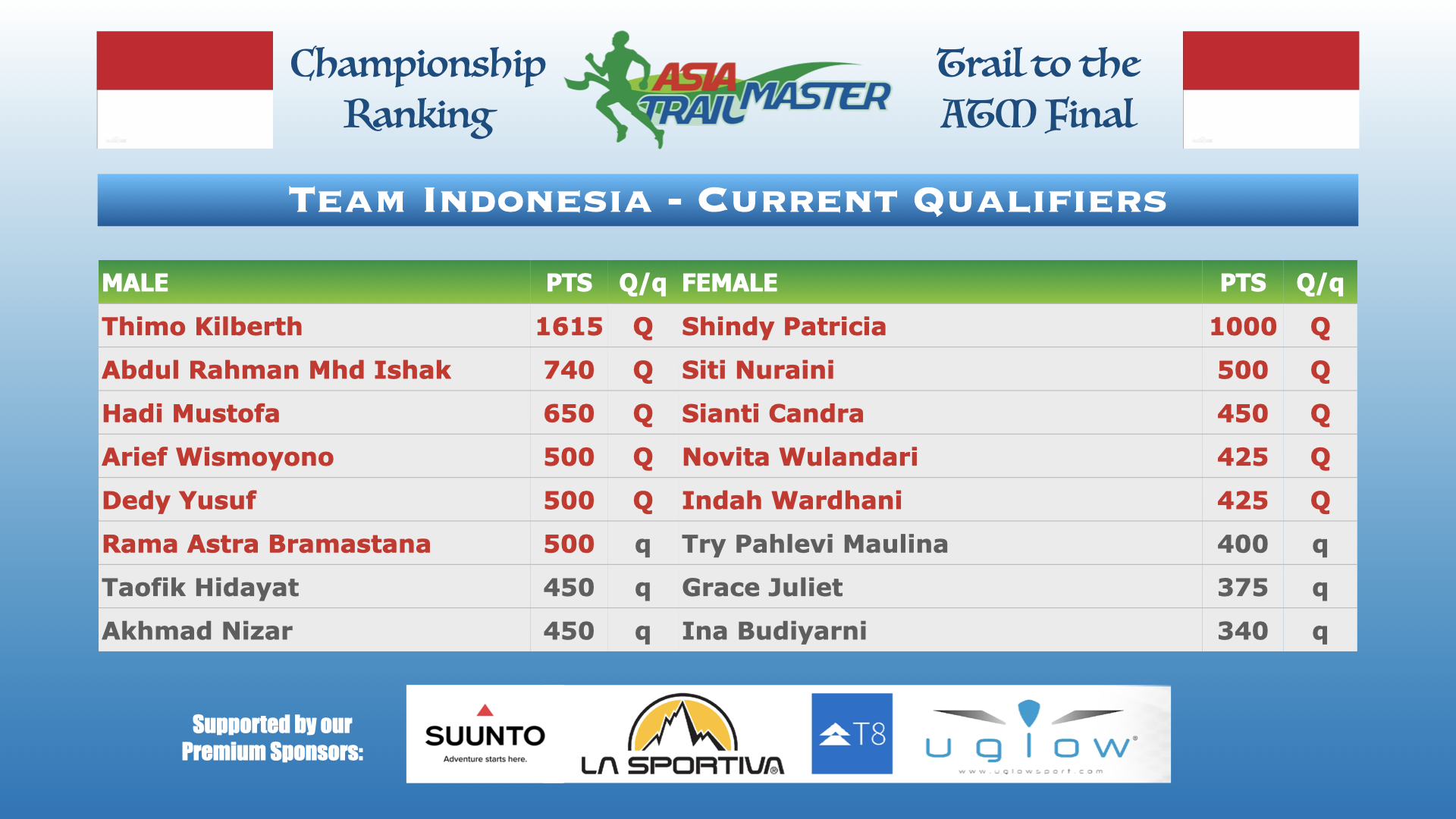 Championship Ranking

ASIA TRAIL MASTER

Trail to the ATM Final

TEAM INDONESIA - CURRENT QUALIFIERS

| MALE | PTS | Q/q | FEMALE | PTS | Q/q |
|---|---|---|---|---|---|
| Thimo Kilberth | 1615 | Q | Shindy Patricia | 1000 | Q |
| Abdul Rahman Mhd Ishak | 740 | Q | Siti Nuraini | 500 | Q |
| Hadi Mustofa | 650 | Q | Sianti Candra | 450 | Q |
| Arief Wismoyono | 500 | Q | Novita Wulandari | 425 | Q |
| Dedy Yusuf | 500 | Q | Indah Wardhani | 425 | Q |
| Rama Astra Bramastana | 500 | q | Try Pahlevi Maulina | 400 | q |
| Taofik Hidayat | 450 | q | Grace Juliet | 375 | q |
| Akhmad Nizar | 450 | q | Ina Budiyarni | 340 | q |

Supported by our Premium Sponsors:

SUUNTO
Adventure starts here.

LA SPORTIVA®

T8

uglow®
www.uglowsport.com